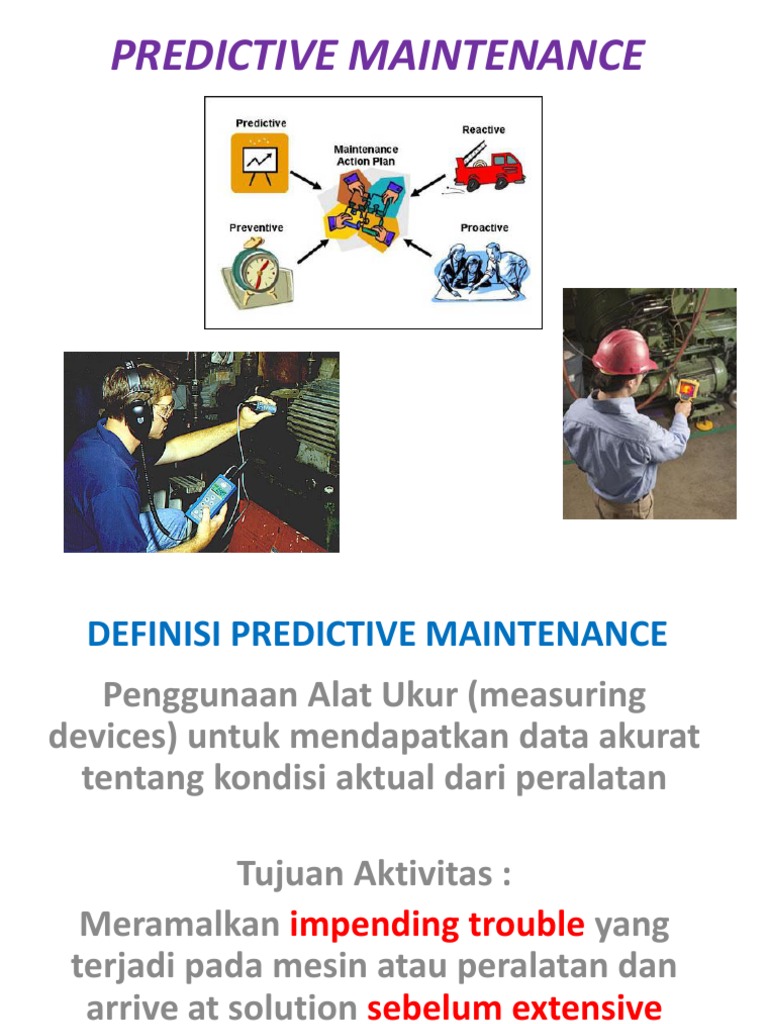 PREDICTIVE MAINTENANCE

Predictive

Maintenance Action Plan

Reactive

Preventive

Proactive

DEFINISI PREDICTIVE MAINTENANCE

Penggunaan Alat Ukur (measuring devices) untuk mendapatkan data akurat tentang kondisi aktual dari peralatan

Tujuan Aktivitas :

Meramalkan impending trouble yang terjadi pada mesin atau peralatan dan arrive at solution sebelum extensive